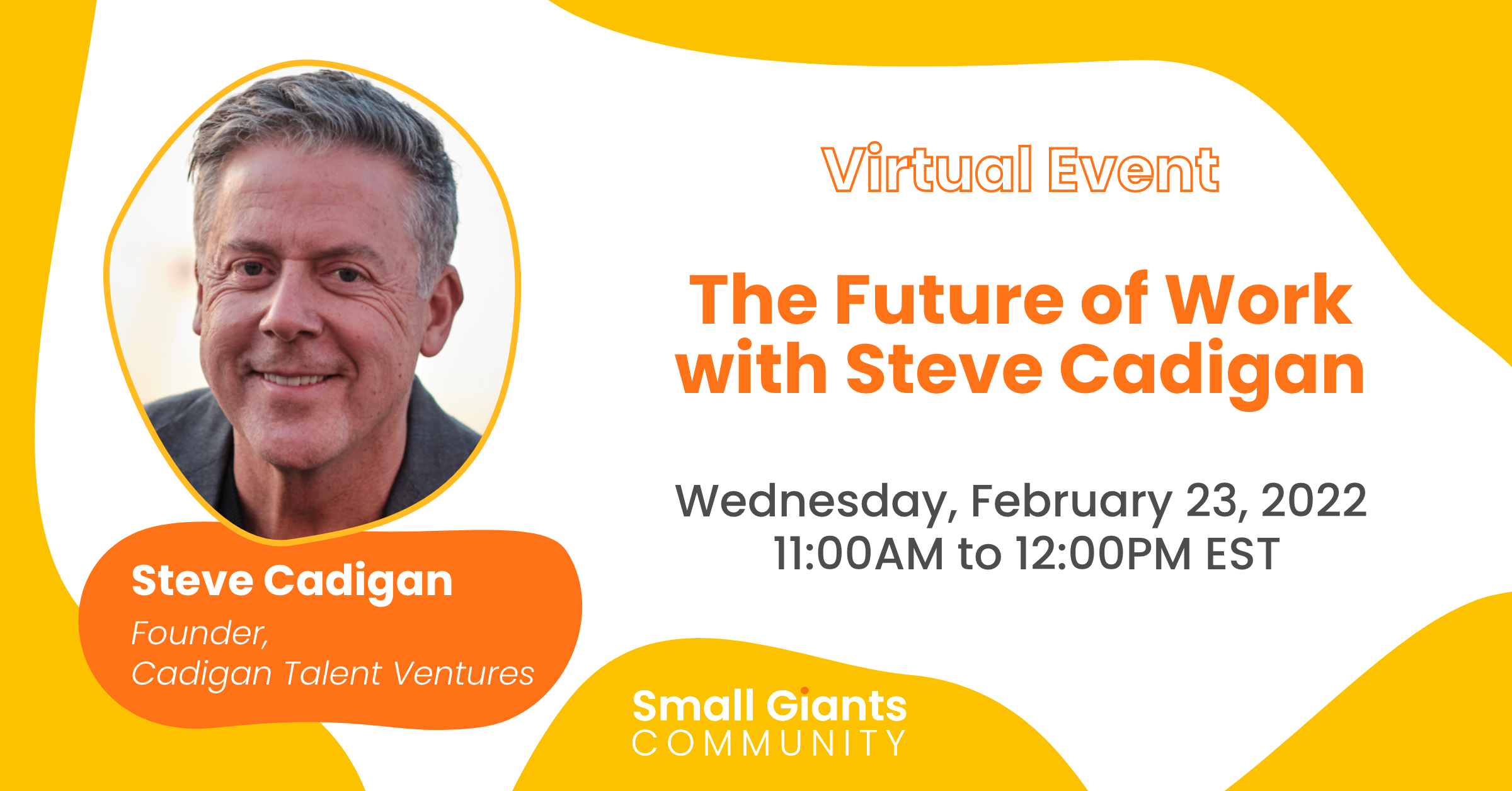 Virtual Event

The Future of Work with Steve Cadigan

Wednesday, February 23, 2022
11:00AM to 12:00PM EST

Steve Cadigan
Founder,
Cadigan Talent Ventures

Small Giants
COMMUNITY